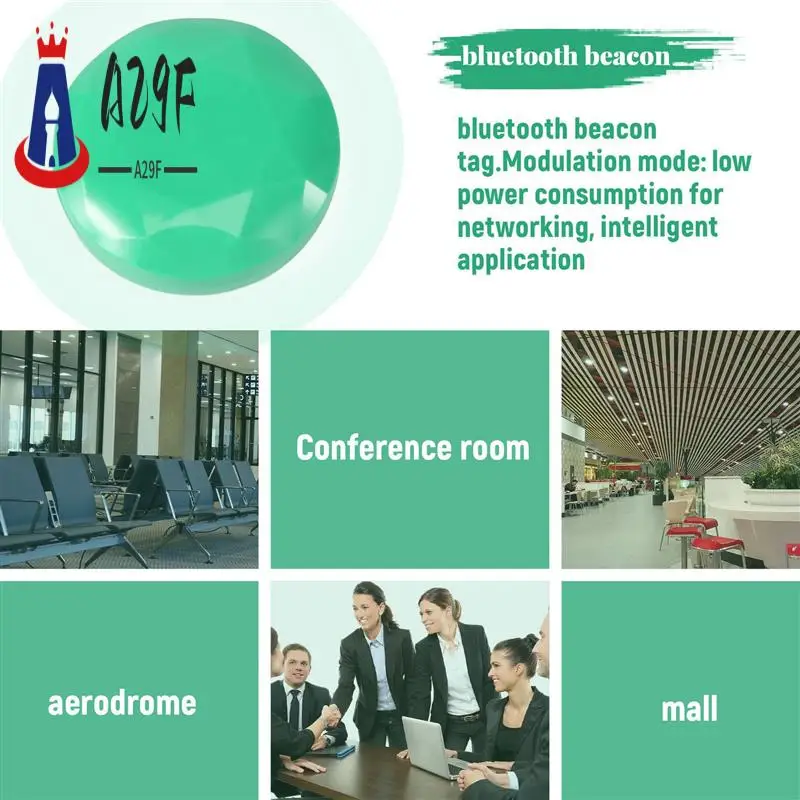 A29F

A29F

bluetooth beacon

bluetooth beacon tag.Modulation mode: low power consumption for networking, intelligent application

Conference room

aerodrome

mall